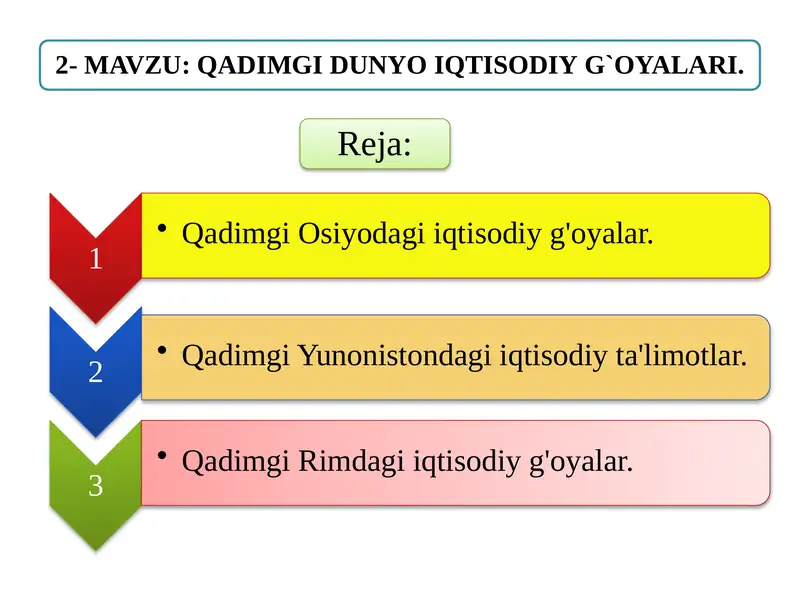 2- MAVZU: QADIMGI DUNYO IQTISODIY G`OYALARI.

Reja:

1
• Qadimgi Osiyodagi iqtisodiy g'oyalar.

2
• Qadimgi Yunonistondagi iqtisodiy ta'limotlar.

3
• Qadimgi Rimdagi iqtisodiy g'oyalar.